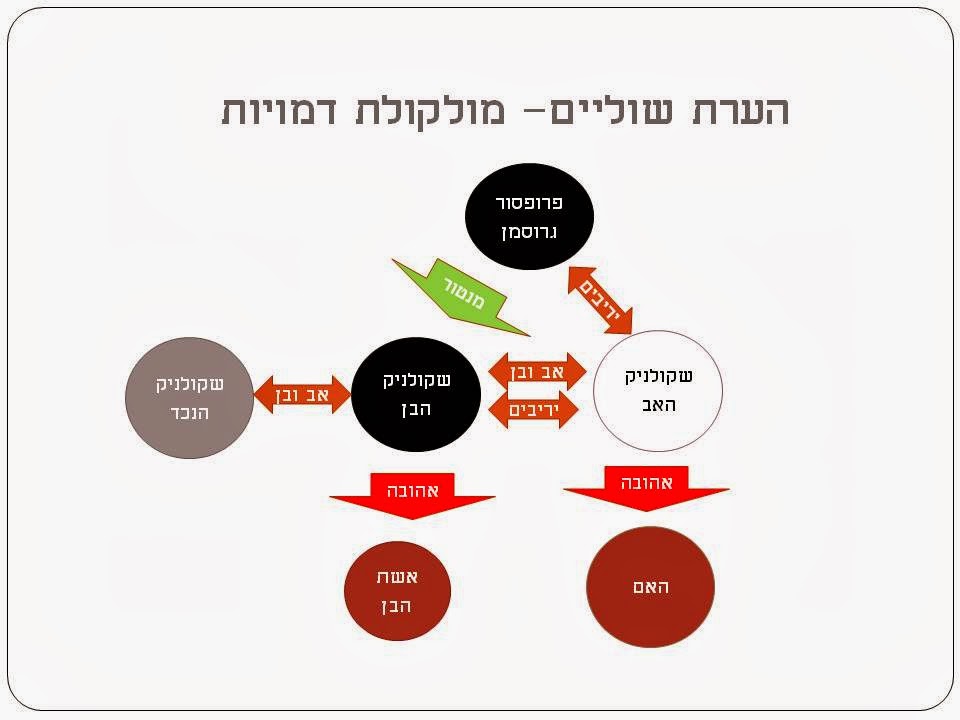 הערת שוליים– מולקולת דמויות

פרופסור גרוסמן

מנטור

יריבים

שקולניק הנכד

אב ובן

שקולניק הבן

אב ובן

יריבים

שקולניק האב

אהובה

אהובה

אשת הבן

האם